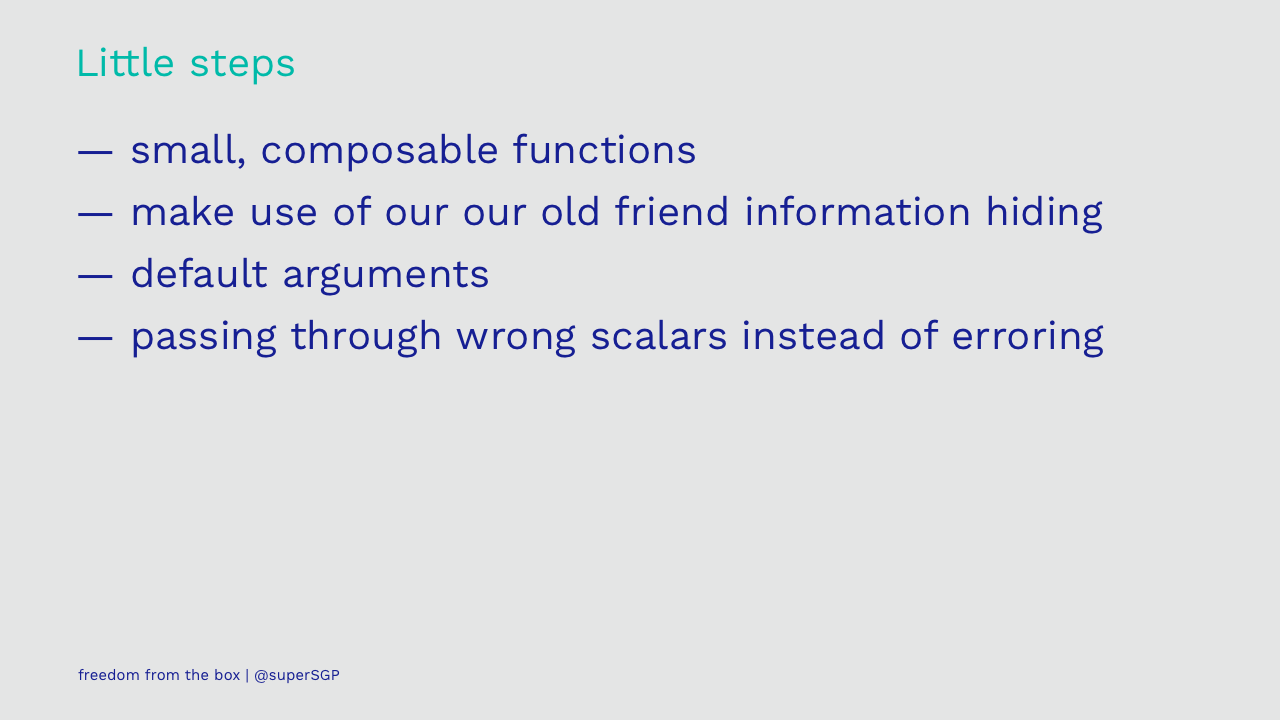 Little steps

— small, composable functions
— make use of our our old friend information hiding
— default arguments
— passing through wrong scalars instead of erroring

freedom from the box | @superSGP